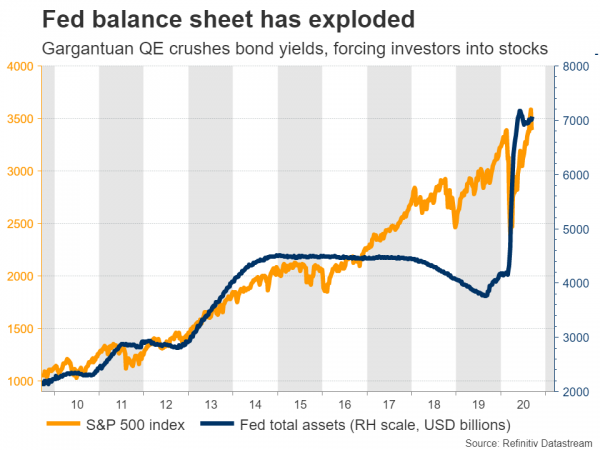 Fed balance sheet has exploded

Gargantuan QE crushes bond yields, forcing investors into stocks

4000
3500
3000
2500
2000
1500
1000

8000
7000
6000
5000
4000
3000
2000

10
11
12
13
14
15
16
17
18
19
20

S&P 500 index
Fed total assets (RH scale, USD billions)

Source: Refinitiv Datastream